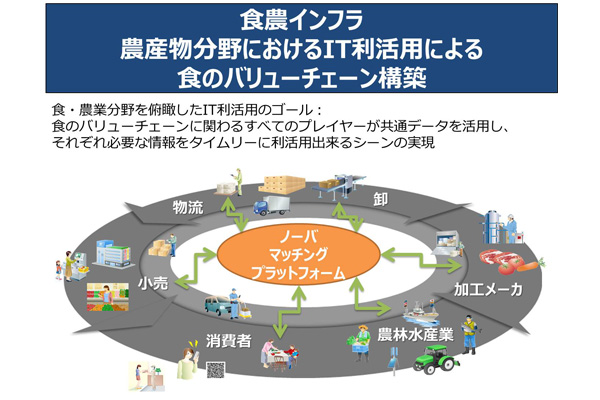 食農インフラ
農産物分野におけるIT利活用による
食のバリューチェーン構築

食・農業分野を俯瞰したIT利活用のゴール：
食のバリューチェーンに関わるすべてのプレイヤーが共通データを活用し、
それぞれ必要な情報をタイムリーに利活用出来るシーンの実現

物流

卸

ノーバ
マッチング
プラットフォーム

小売

加工メーカ

消費者

農林水産業